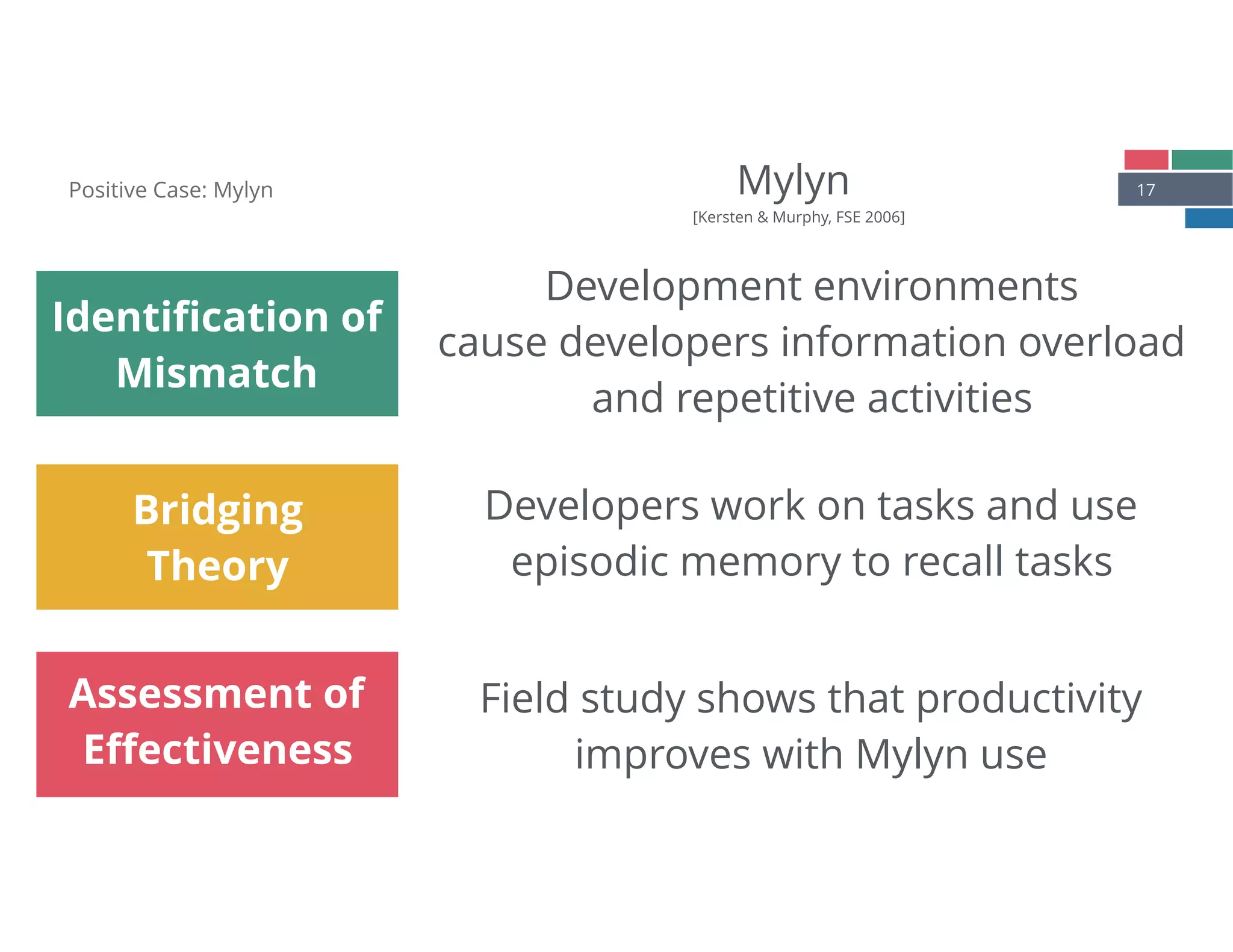 Positive Case: Mylyn

Mylyn
[Kersten & Murphy, FSE 2006]

17

Identification of Mismatch

Development environments cause developers information overload and repetitive activities

Bridging Theory

Developers work on tasks and use episodic memory to recall tasks

Assessment of Effectiveness

Field study shows that productivity improves with Mylyn use